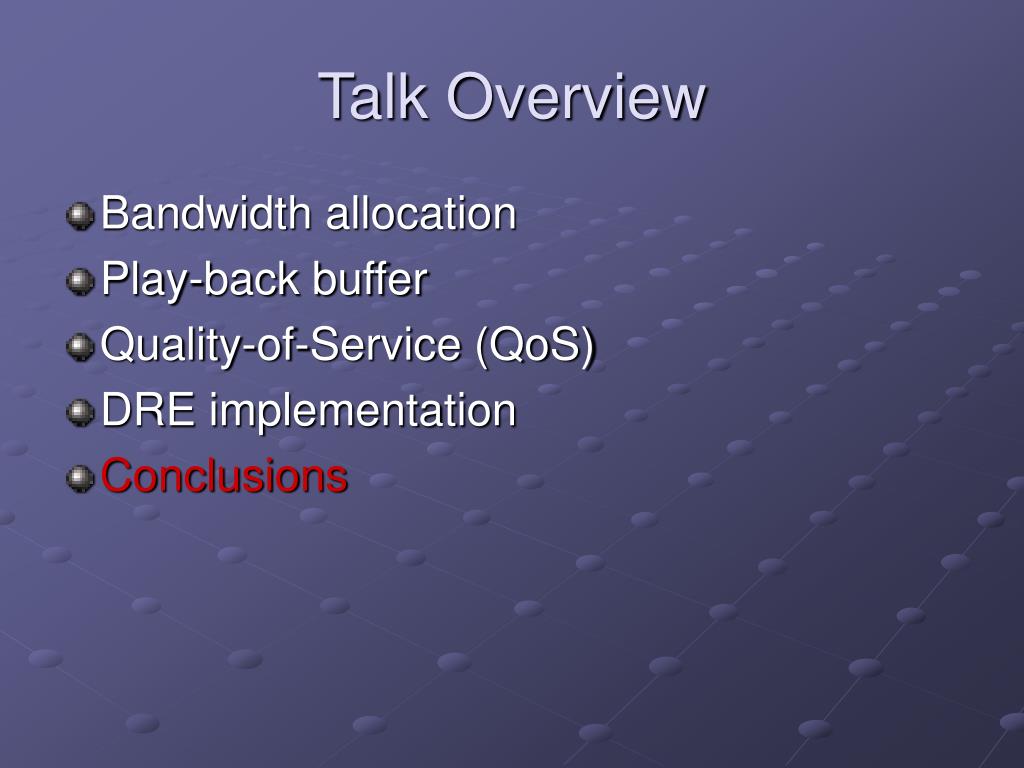 Talk Overview

Bandwidth allocation
Play-back buffer
Quality-of-Service (QoS)
DRE implementation
Conclusions